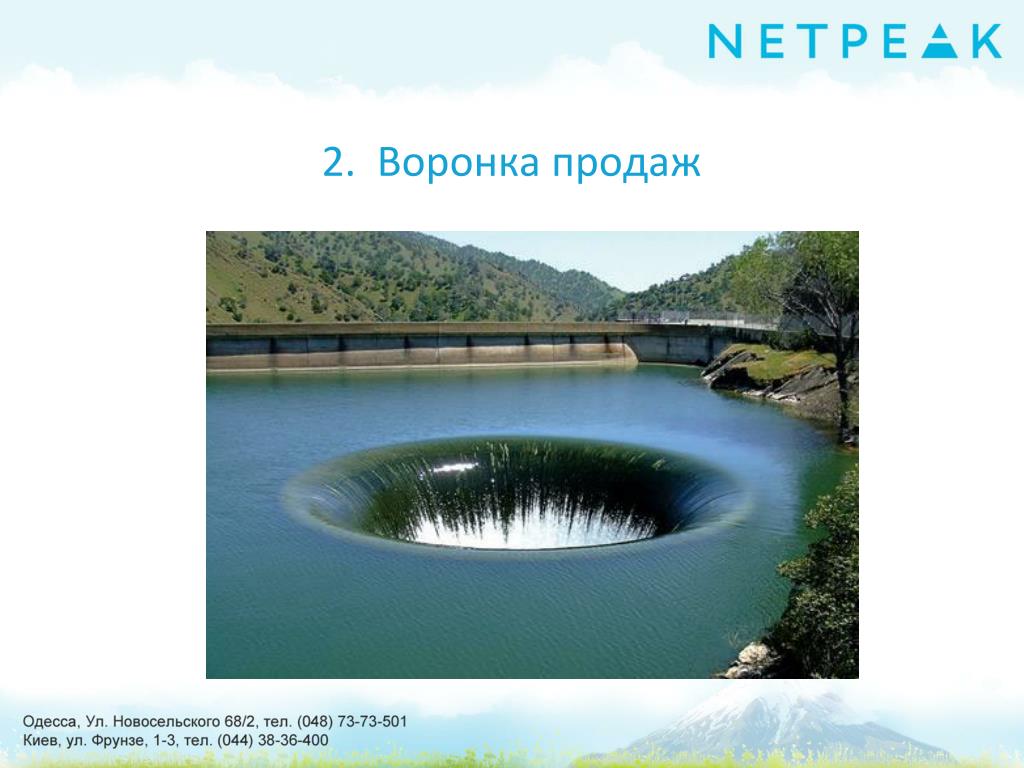 NETPEAK

2. Воронка продаж

Одесса, Ул. Новосельского 68/2, тел. (048) 73-73-501
Киев, ул. Фрунзе, 1-3, тел. (044) 38-36-400